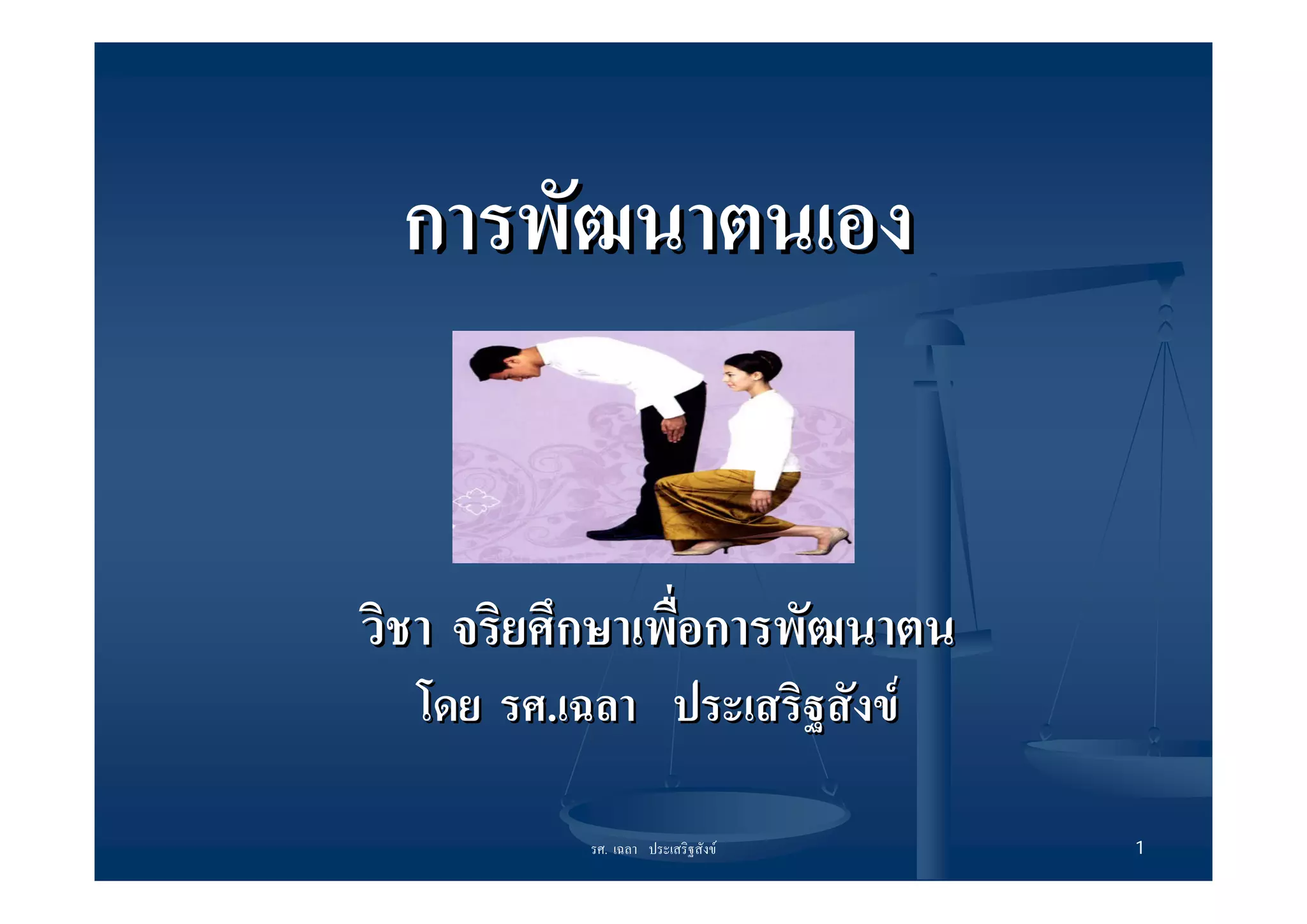 การพัฒนาตนเอง

วิชา จริยศึกษาเพื่อการพัฒนาตน

โดย รศ.เฉลา ประเสริฐสังข์

รศ. เฉลา ประเสริฐสังข์

1